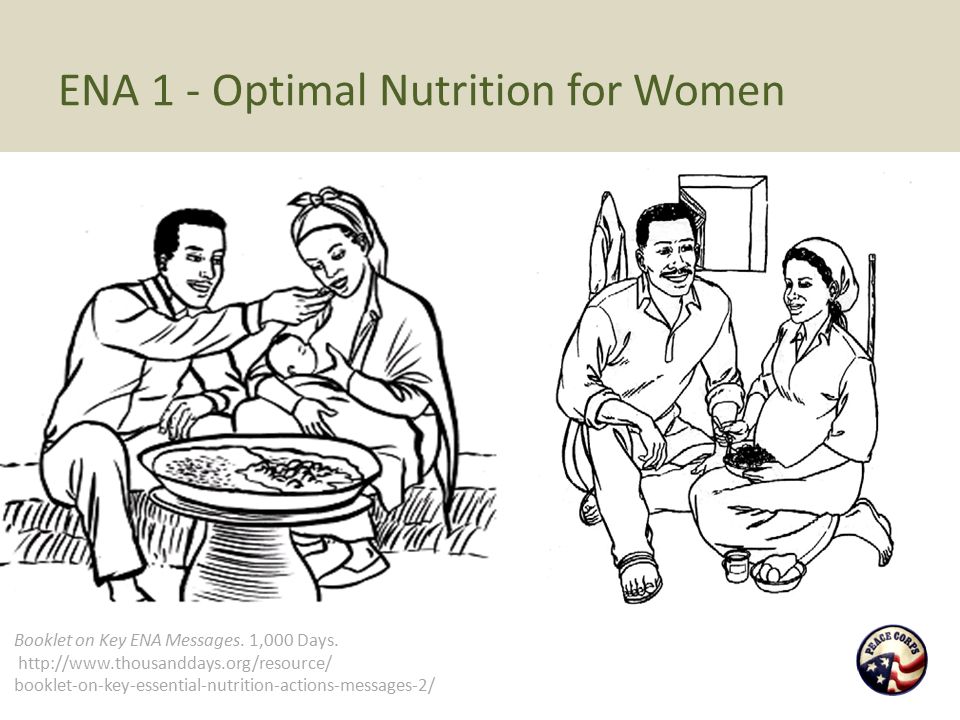 ENA 1 - Optimal Nutrition for Women

Booklet on Key ENA Messages. 1,000 Days. http://www.thousanddays.org/resource/booklet-on-key-essential-nutrition-actions-messages-2/

PEACE CORPS